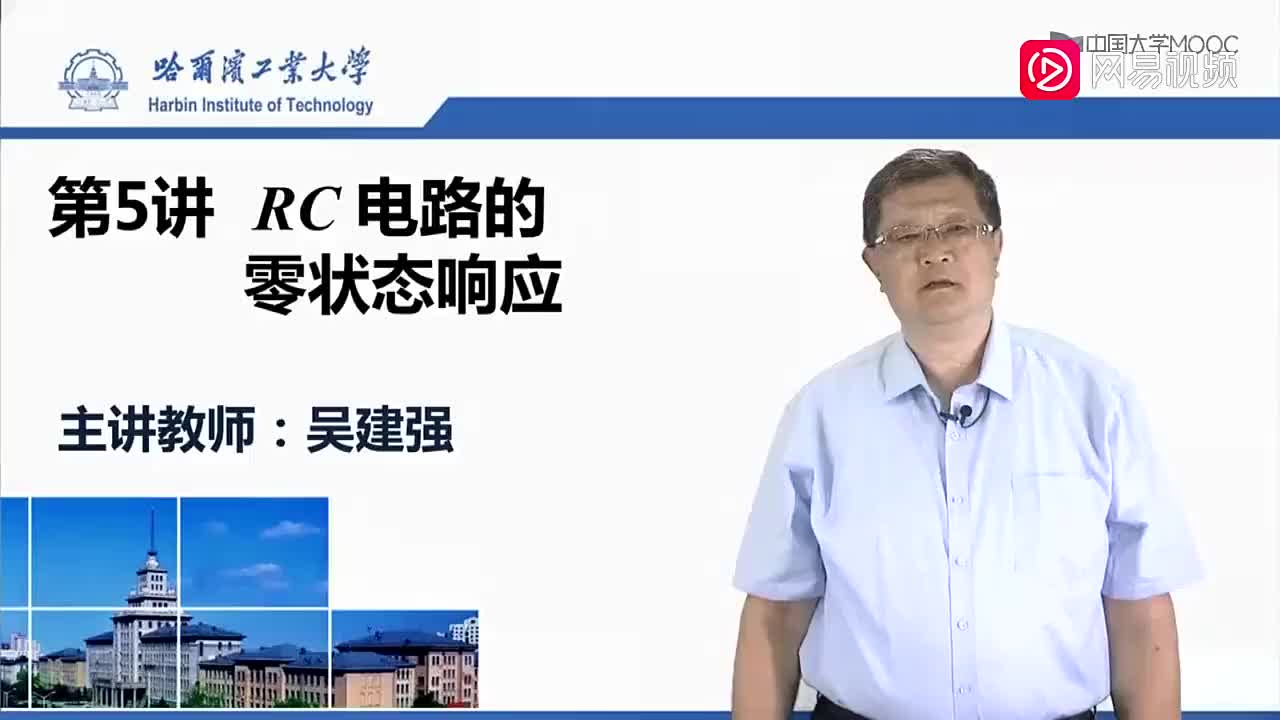 哈爾濱工業大學
Harbin Institute of Technology

中国大学MOOC
网易视频

第5讲 $RC$ 电路的零状态响应

主讲教师：吴建强